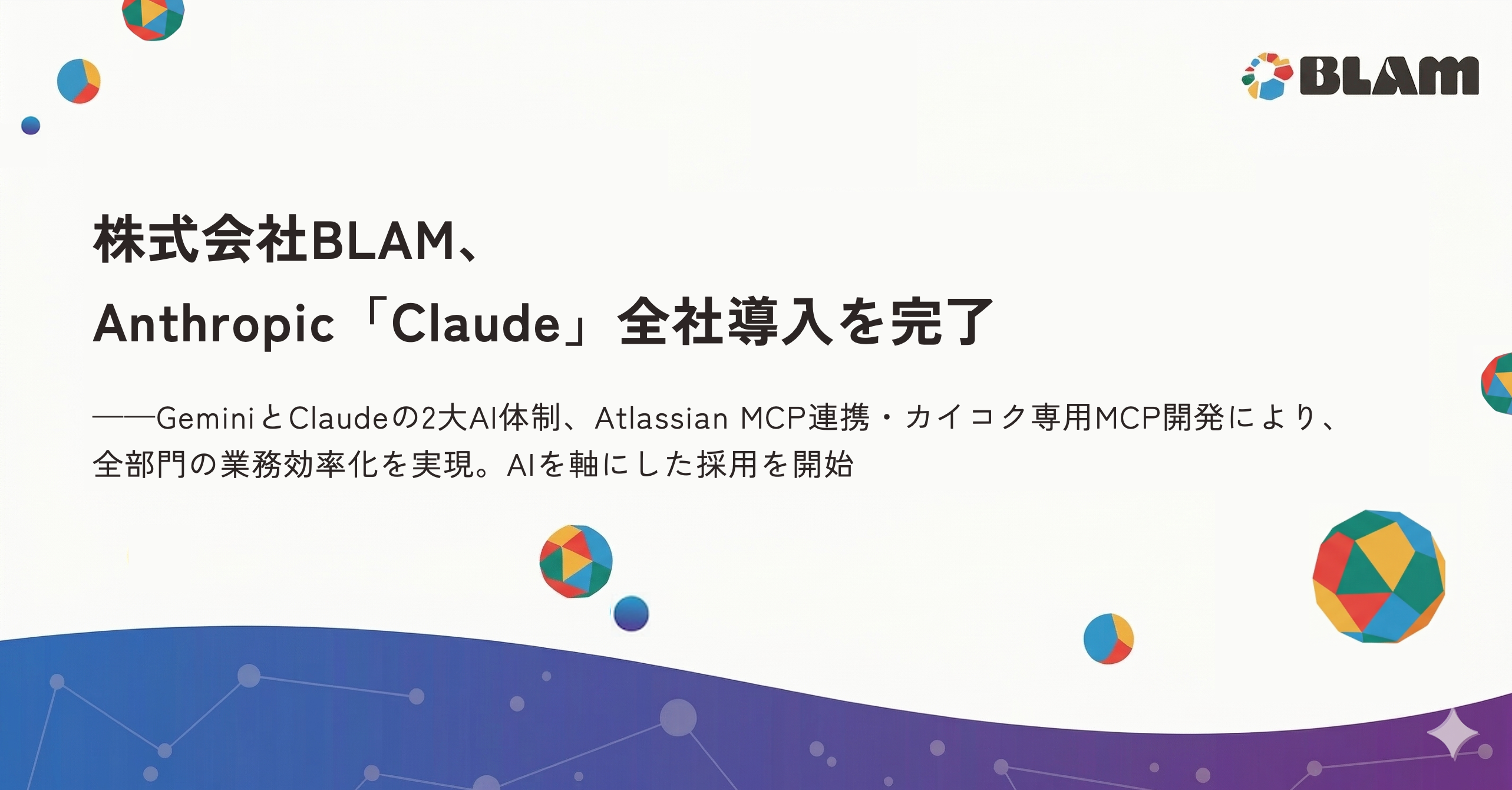 BLAM

株式会社BLAM、
Anthropic「Claude」全社導入を完了

——GeminiとClaudeの2大AI体制、Atlassian MCP連携・カイコク専用MCP開発により、全部門の業務効率化を実現。AIを軸にした採用を開始